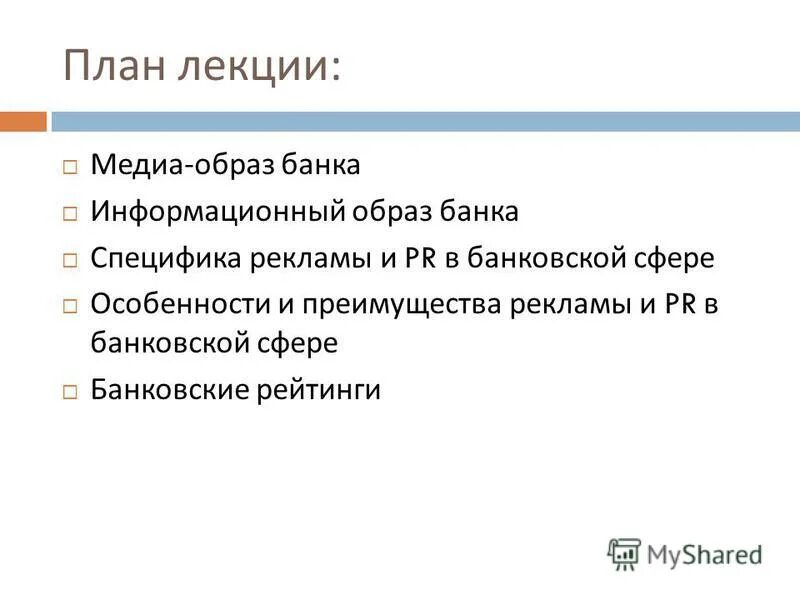 План лекции:

□ Медиа-образ банка
□ Информационный образ банка
□ Специфика рекламы и PR в банковской сфере
□ Особенности и преимущества рекламы и PR в банковской сфере
□ Банковские рейтинги

MyShared